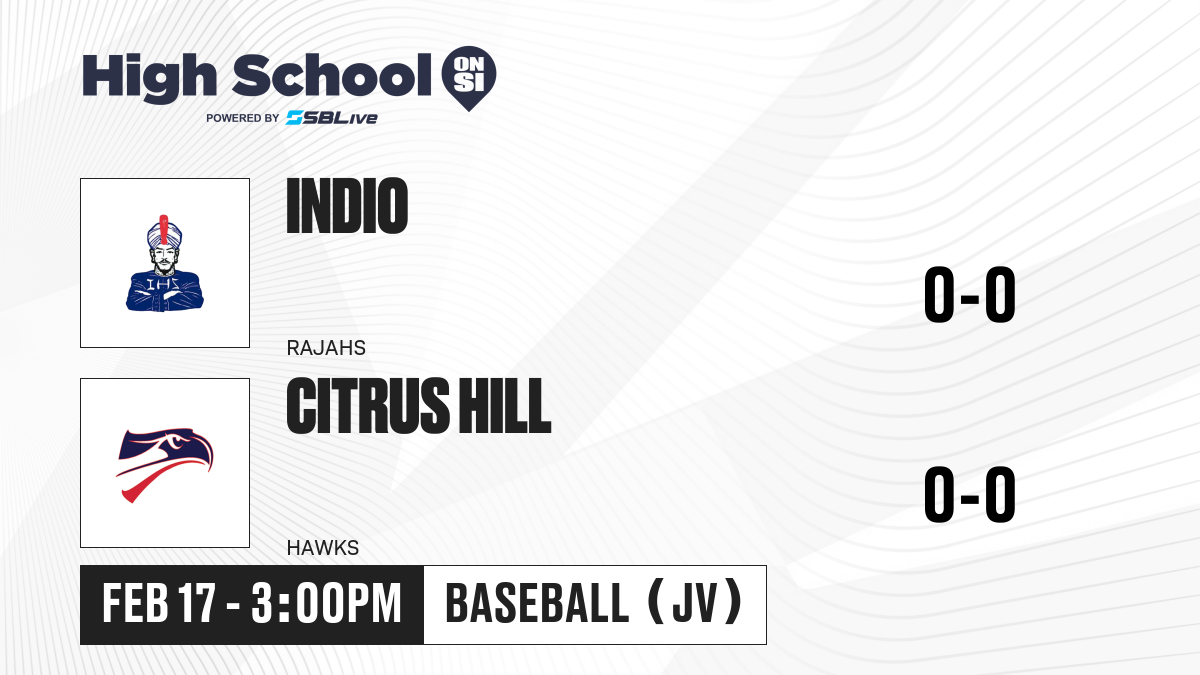 High School ON SI
POWERED BY SBLive

IHS

INDIO
RAJAHS
0-0

CITRUS HILL
HAWKS
0-0

FEB 17 - 3:00PM
BASEBALL (JV)